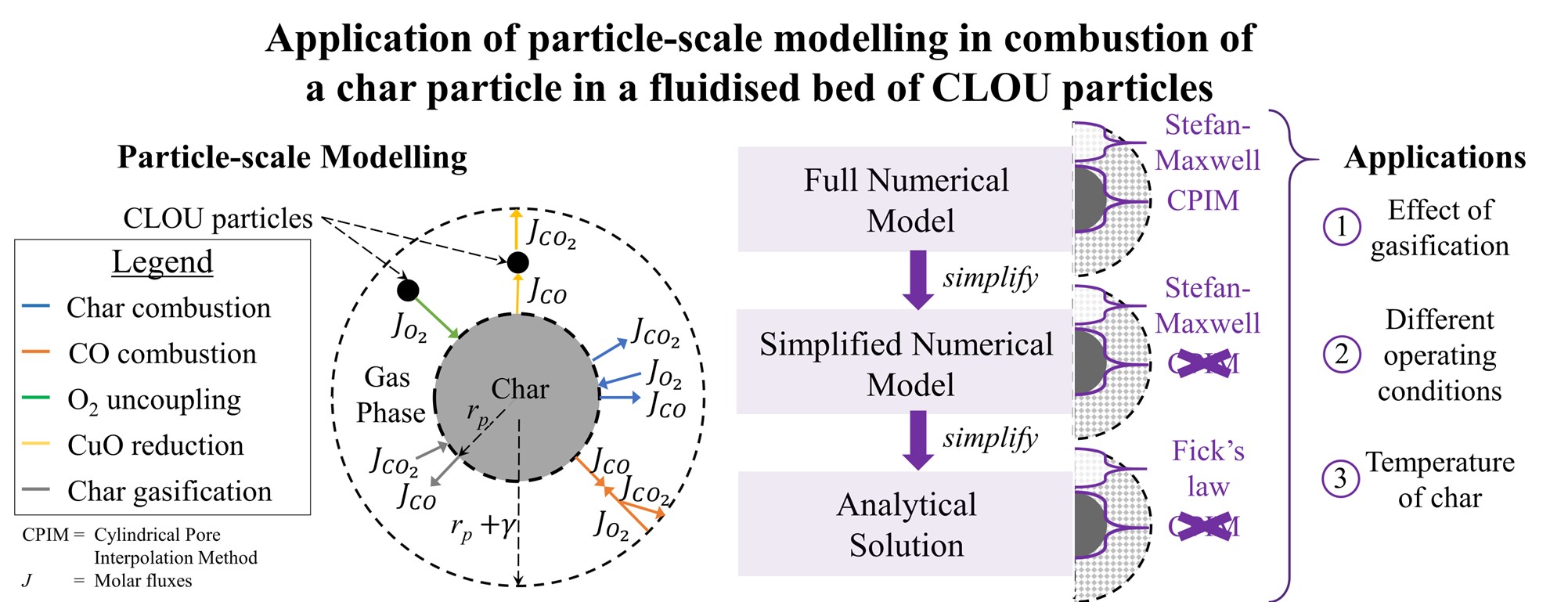 Application of particle-scale modelling in combustion of a char particle in a fluidised bed of CLOU particles

Particle-scale Modelling

CLOU particles

Legend
Char combustion
CO combustion
$O_2$ uncoupling
CuO reduction
Char gasification

CPIM = Cylindrical Pore Interpolation Method
$J$ = Molar fluxes

$J_{CO_2}$
$J_{CO}$
$J_{O_2}$
$J_{CO_2}$
$J_{O_2}$
$J_{CO}$
Gas Phase
Char
$r_p$
$J_{CO_2}$
$J_{CO}$
$J_{CO}$
$J_{CO_2}$
$J_{O_2}$
$r_p + \gamma$

Full Numerical Model
simplify
Simplified Numerical Model
simplify
Analytical Solution

Stefan-Maxwell
CPIM
Stefan-Maxwell
CPIM
Fick's law
CPIM

Applications
1 Effect of gasification
2 Different operating conditions
3 Temperature of char